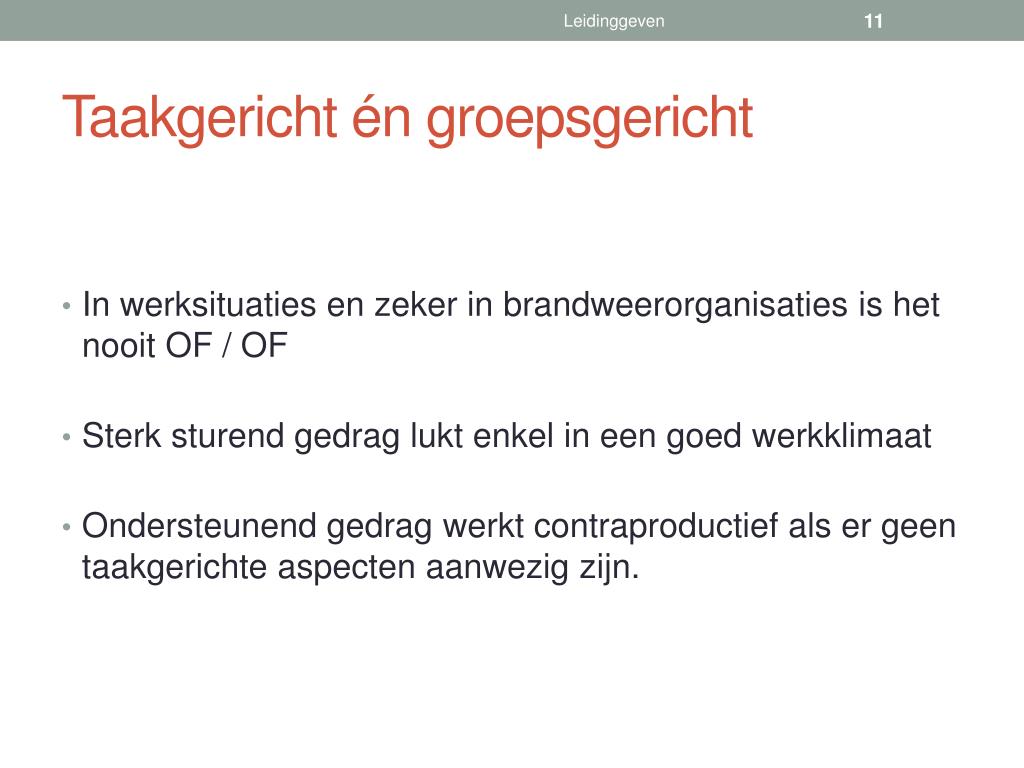 Leidinggeven 11

Taakgericht én groepsgericht

• In werksituaties en zeker in brandweerorganisaties is het nooit OF / OF

• Sterk sturend gedrag lukt enkel in een goed werkklimaat

• Ondersteunend gedrag werkt contraproductief als er geen taakgerichte aspecten aanwezig zijn.